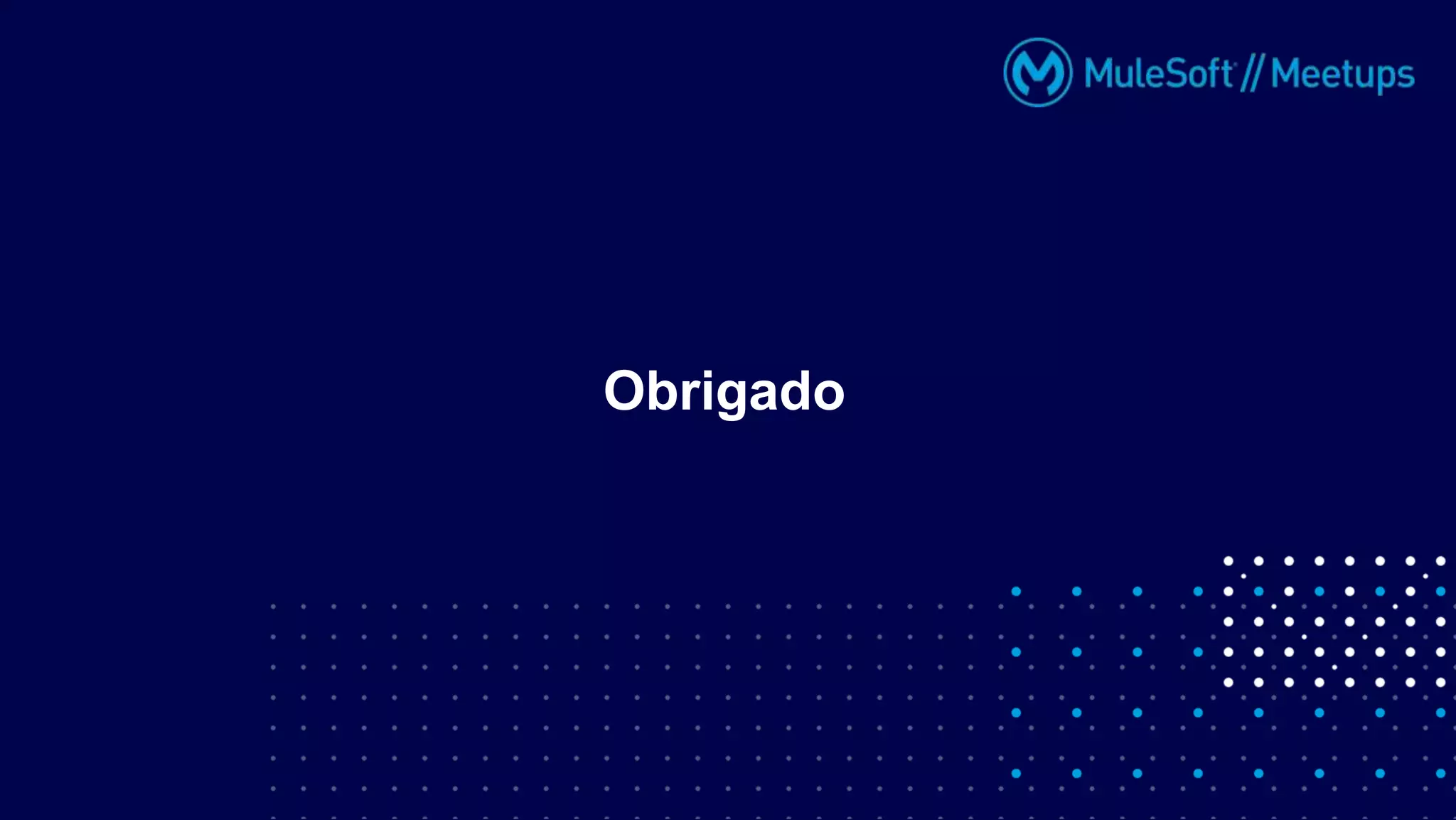 MuleSoft // Meetups

Obrigado